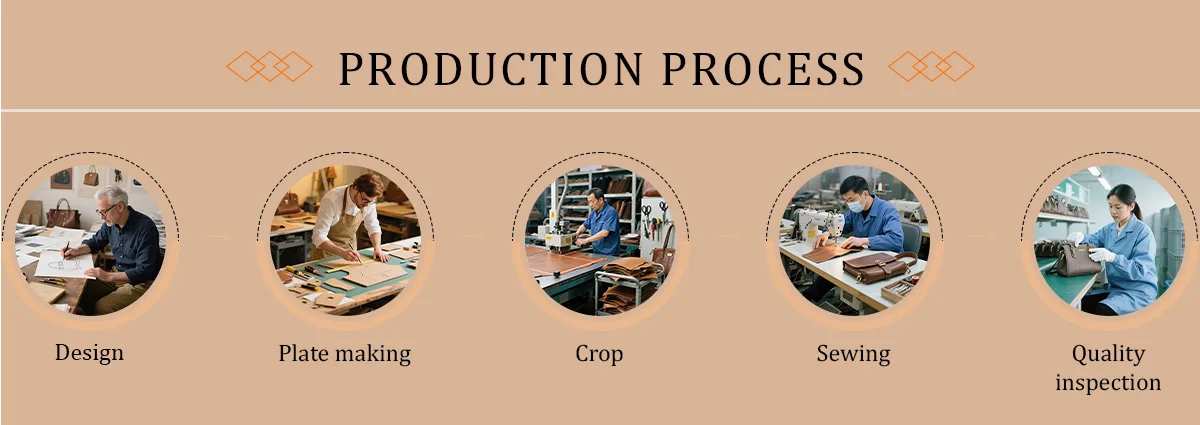 PRODUCTION PROCESS

Design

Plate making

Crop

Sewing

Quality inspection